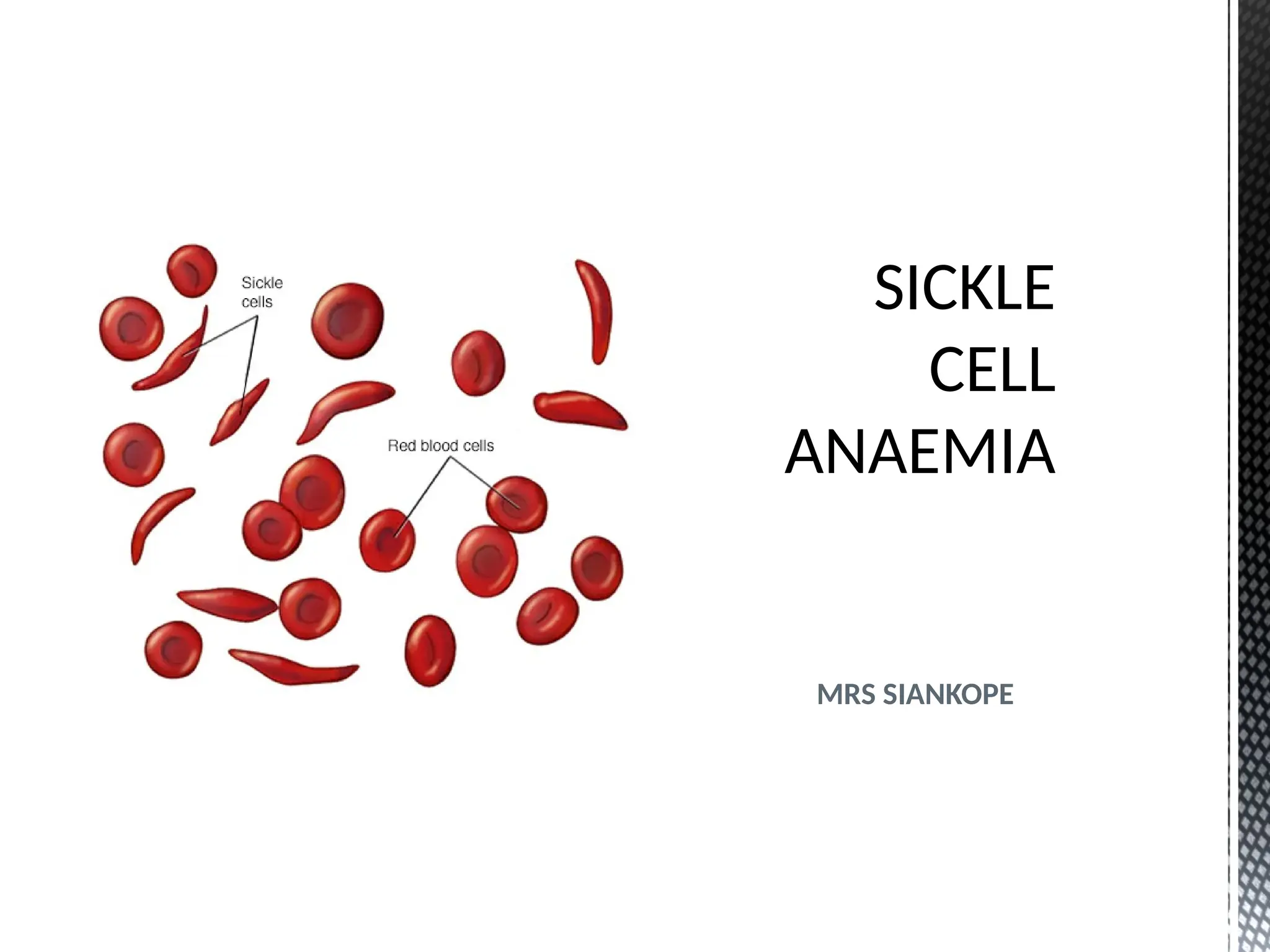 Sickle cells

Red blood cells

SICKLE CELL ANAEMIA

MRS SIANKOPE